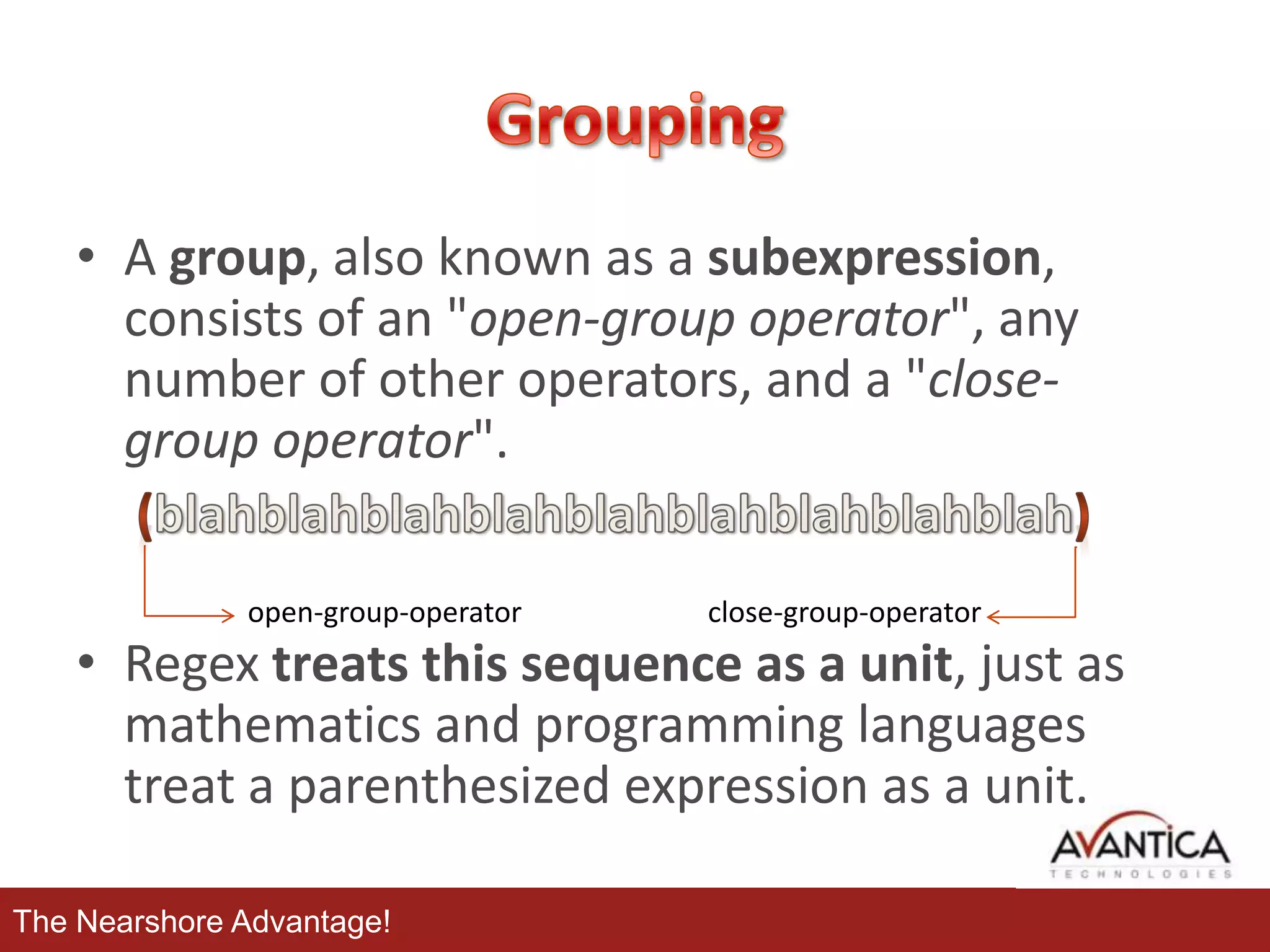 Grouping

• A group, also known as a subexpression, consists of an "open-group operator", any number of other operators, and a "close-group operator".

(blahblahblahblahblahblahblahblahblah)

open-group-operator

close-group-operator

• Regex treats this sequence as a unit, just as mathematics and programming languages treat a parenthesized expression as a unit.

AVANTICA
TECHNOLOGIES

The Nearshore Advantage!